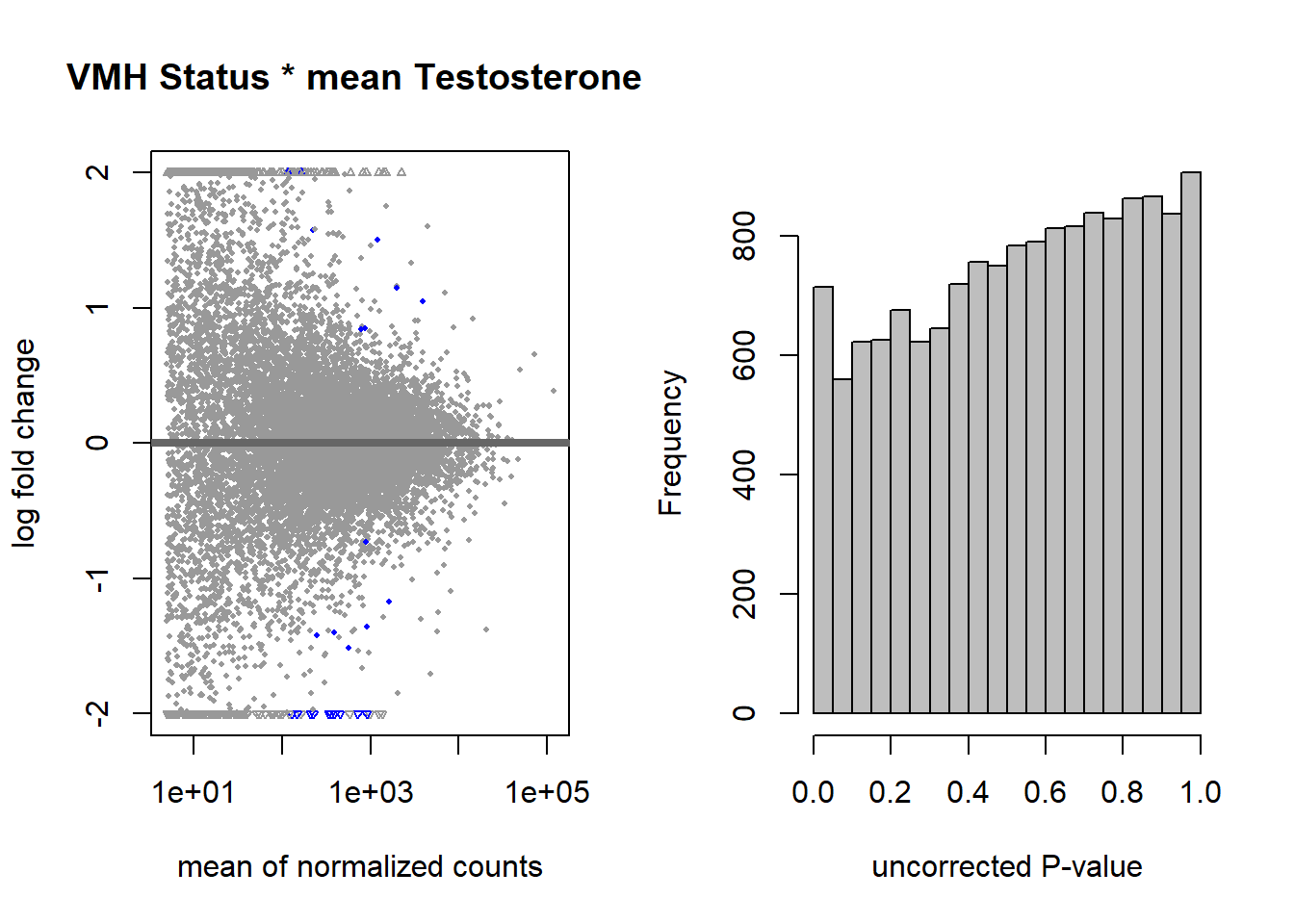 VMH Status * mean Testosterone

log fold change

2
1
0
-1
-2

1e+01
1e+03
1e+05

mean of normalized counts

Frequency

800
600
400
200
0

0.0
0.2
0.4
0.6
0.8
1.0

uncorrected P-value